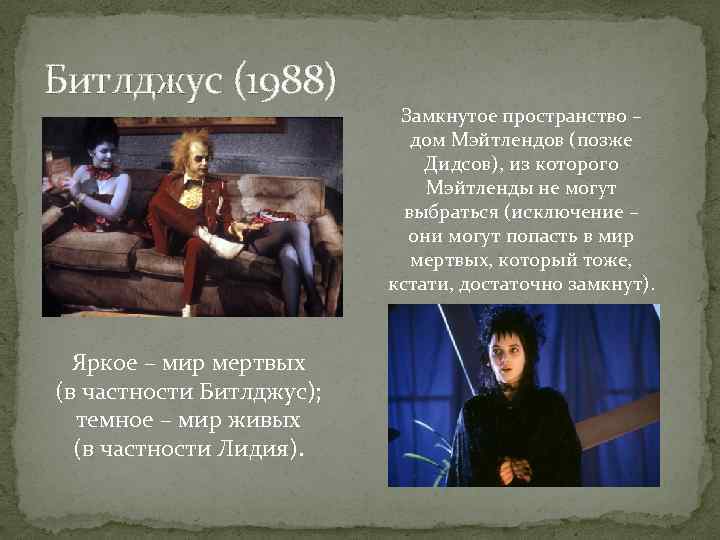 Битлджус (1988)

Замкнутое пространство – дом Мэйтлендов (позже Дидсов), из которого Мэйтленды не могут выбраться (исключение – они могут попасть в мир мертвых, который тоже, кстати, достаточно замкнут).

Яркое – мир мертвых (в частности Битлджус); темное – мир живых (в частности Лидия).